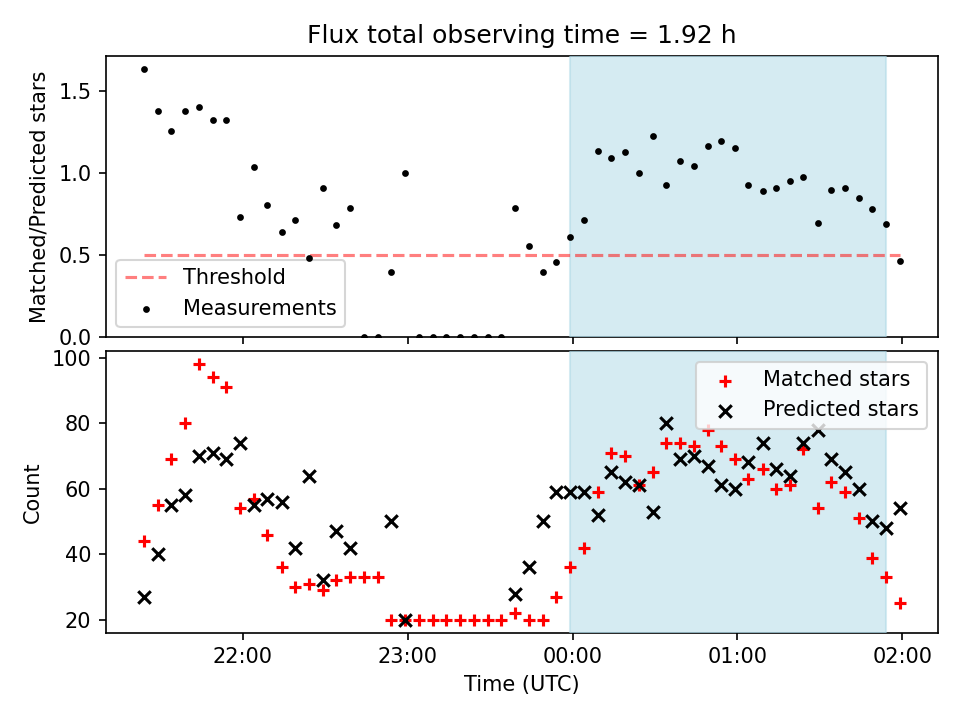 Flux total observing time = 1.92 h

Matched/Predicted stars

1.5
1.0
0.5
0.0

Threshold
Measurements

Count

100
80
60
40
20

Matched stars
Predicted stars

22:00
23:00
00:00
01:00
02:00

Time (UTC)